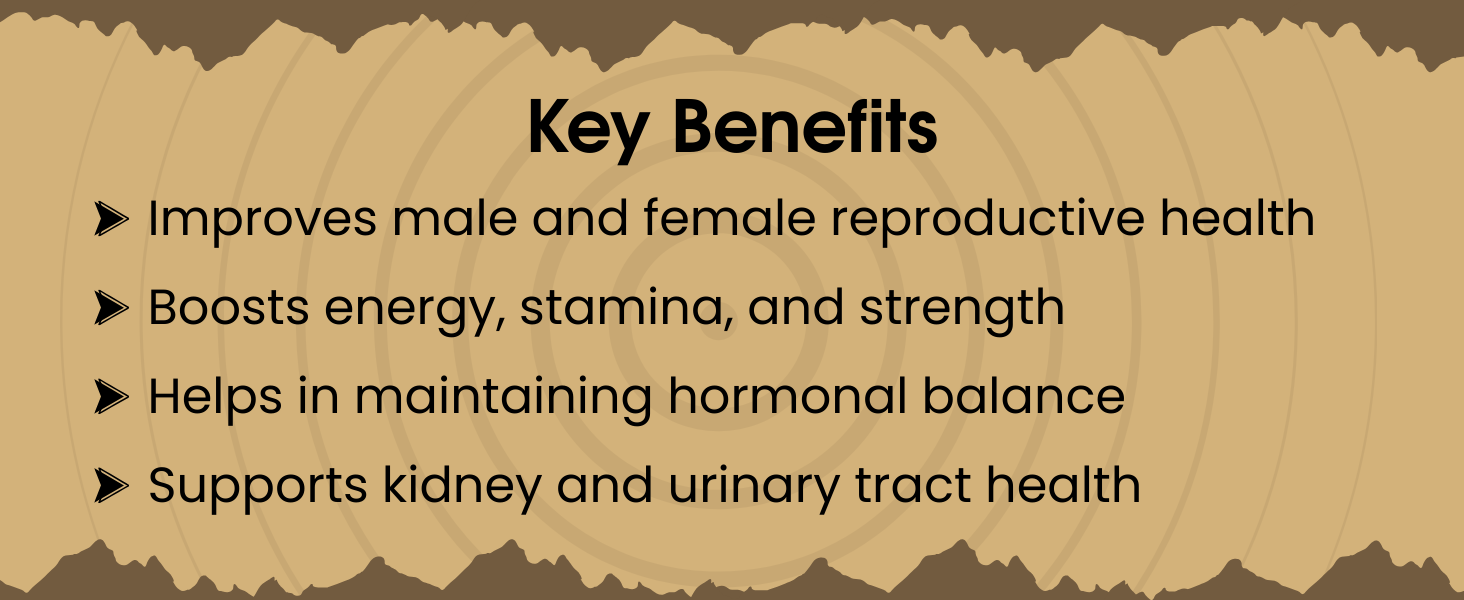 Key Benefits

➤ Improves male and female reproductive health

➤ Boosts energy, stamina, and strength

➤ Helps in maintaining hormonal balance

➤ Supports kidney and urinary tract health